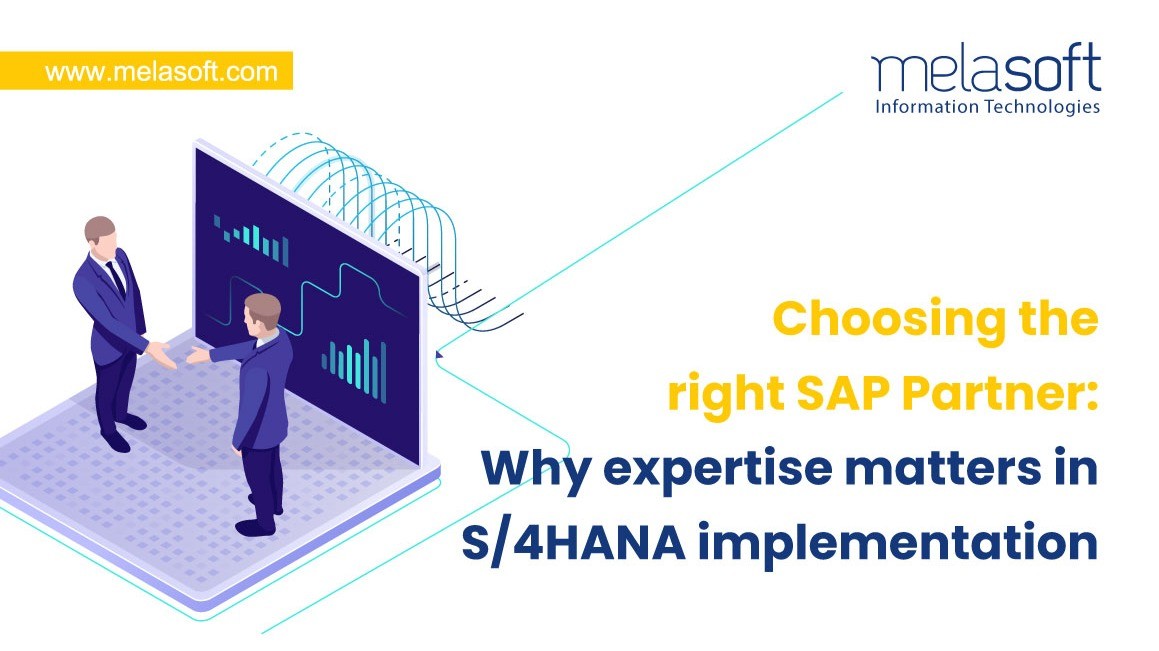 www.melasoft.com

melasoft
Information Technologies

Choosing the right SAP Partner: Why expertise matters in S/4HANA implementation